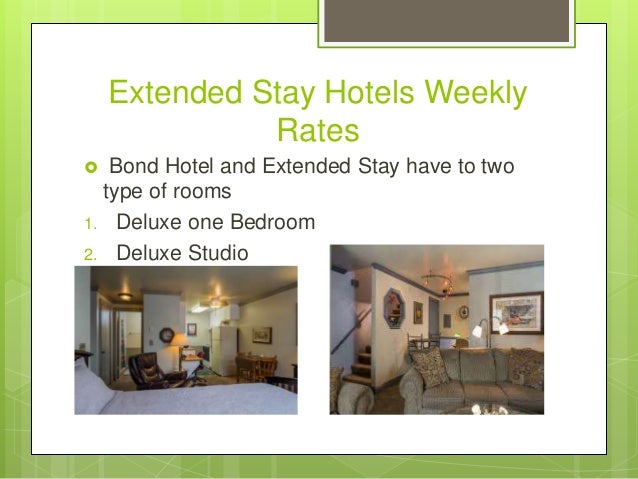 Extended Stay Hotels Weekly Rates

Bond Hotel and Extended Stay have to two type of rooms

1. Deluxe one Bedroom
2. Deluxe Studio